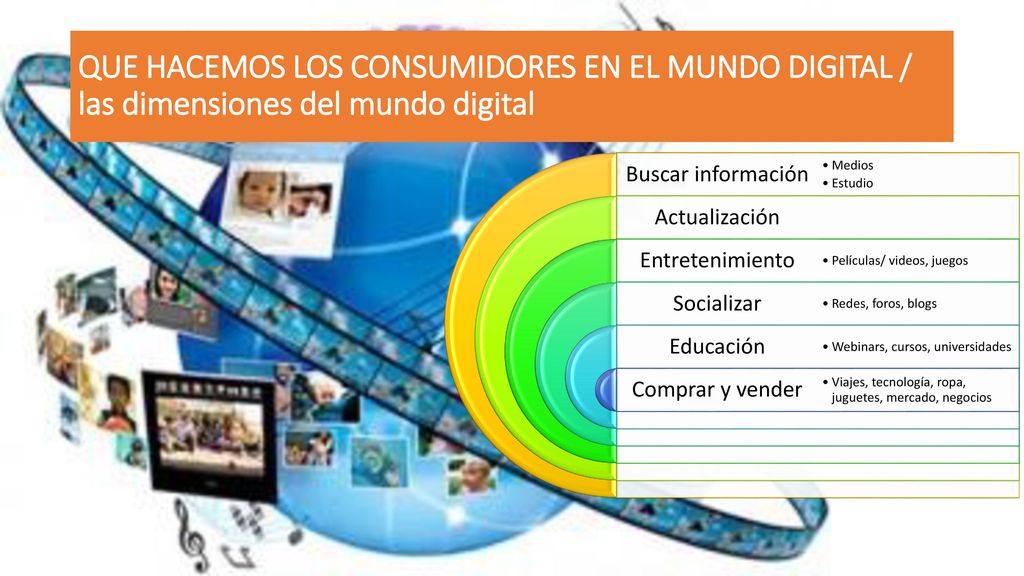 QUE HACEMOS LOS CONSUMIDORES EN EL MUNDO DIGITAL / las dimensiones del mundo digital

Buscar información
• Medios
• Estudio

Actualización

Entretenimiento
• Películas/ videos, juegos

Socializar
• Redes, foros, blogs

Educación
• Webinars, cursos, universidades

Comprar y vender
• Viajes, tecnología, ropa, juguetes, mercado, negocios